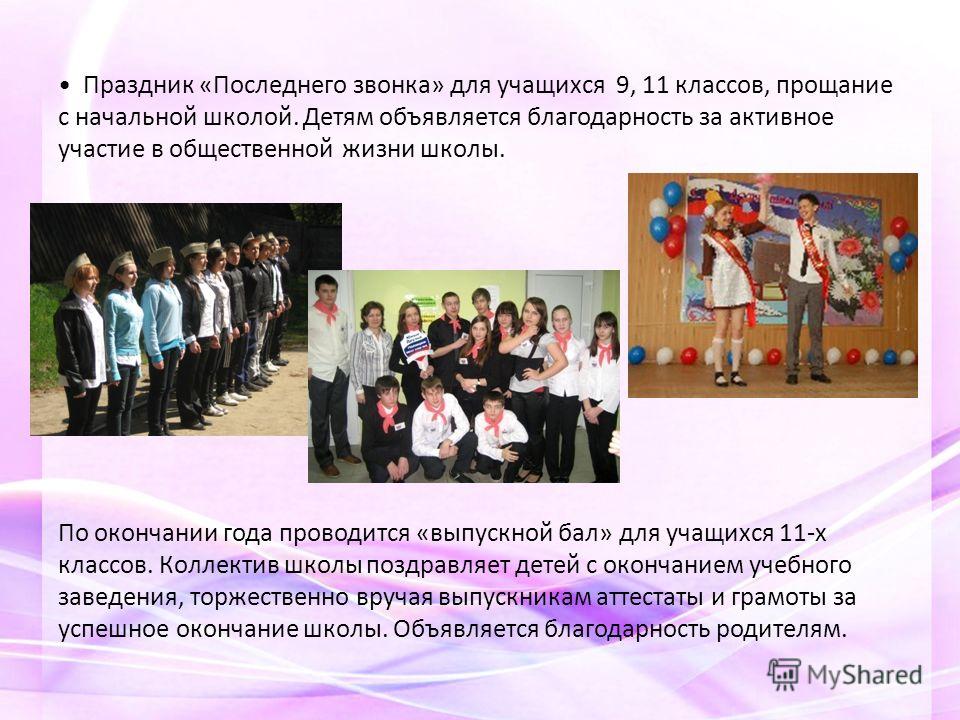 • Праздник «Последнего звонка» для учащихся 9, 11 классов, прощание с начальной школой. Детям объявляется благодарность за активное участие в общественной жизни школы.

По окончании года проводится «выпускной бал» для учащихся 11-х классов. Коллектив школы поздравляет детей с окончанием учебного заведения, торжественно вручая выпускникам аттестаты и грамоты за успешное окончание школы. Объявляется благодарность родителям.

MyShared